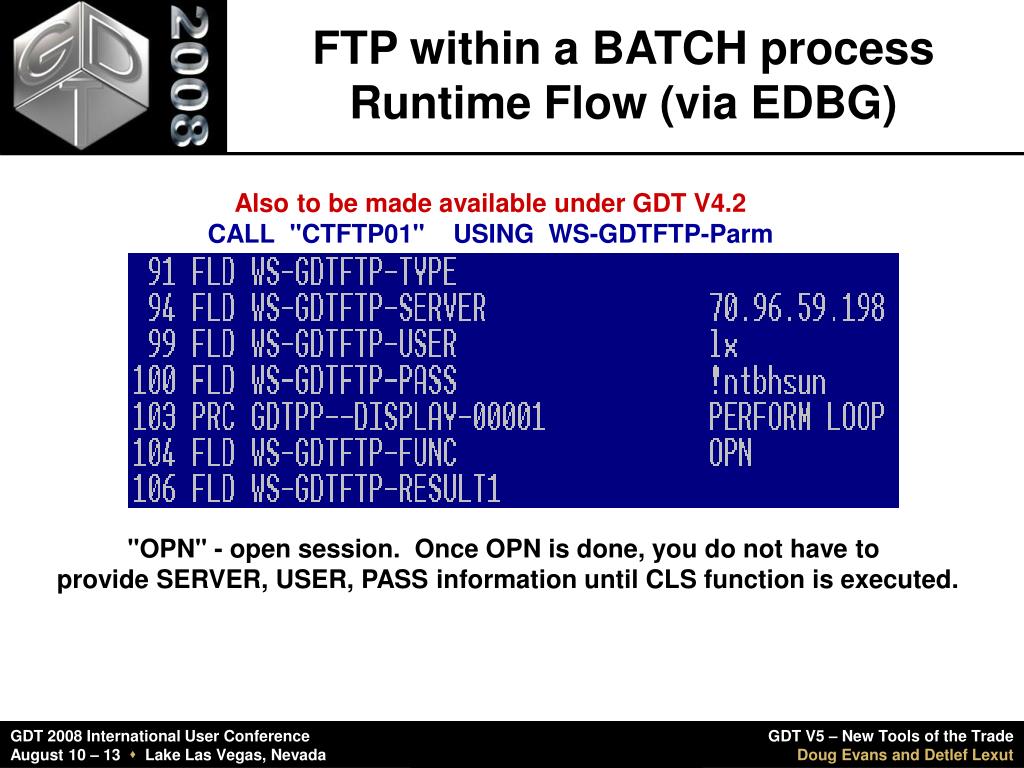 GDT 2008

FTP within a BATCH process
Runtime Flow (via EDBG)

Also to be made available under GDT V4.2
CALL "CTFTP01" USING WS-GDTFTP-Parm

| | | | |
|---|---|---|---|
| 91 | FLD | WS-GDTFTP-TYPE | |
| 94 | FLD | WS-GDTFTP-SERVER | 70.96.59.198 |
| 99 | FLD | WS-GDTFTP-USER | lx |
| 100 | FLD | WS-GDTFTP-PASS | !ntbhsun |
| 103 | PRC | GDTPP--DISPLAY-00001 | PERFORM LOOP |
| 104 | FLD | WS-GDTFTP-FUNC | OPN |
| 106 | FLD | WS-GDTFTP-RESULT1 | |

"OPN" - open session. Once OPN is done, you do not have to provide SERVER, USER, PASS information until CLS function is executed.

GDT 2008 International User Conference
August 10 – 13 ♦ Lake Las Vegas, Nevada

GDT V5 – New Tools of the Trade
Doug Evans and Detlef Lexut